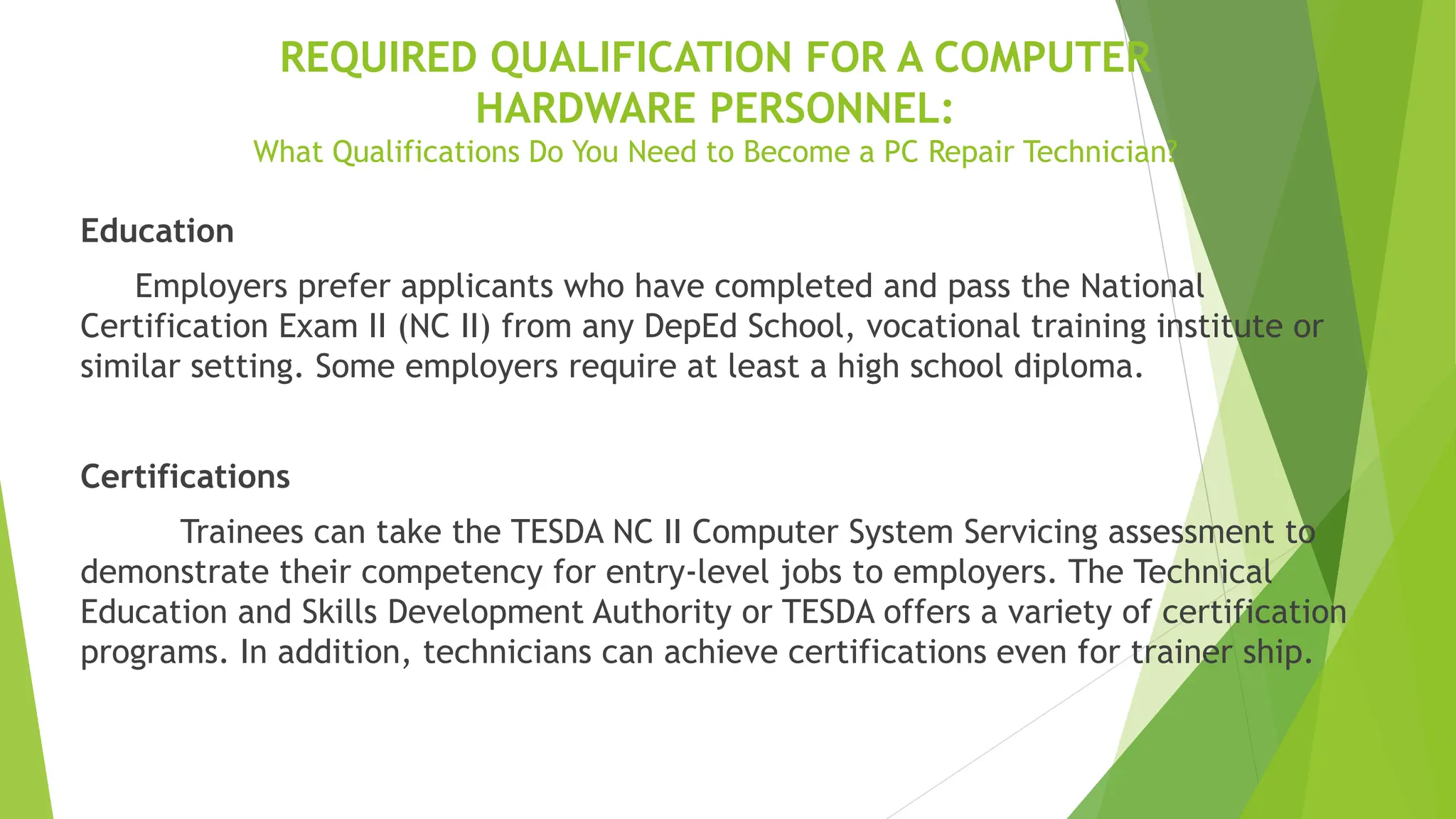 REQUIRED QUALIFICATION FOR A COMPUTER HARDWARE PERSONNEL:
What Qualifications Do You Need to Become a PC Repair Technician?

Education

Employers prefer applicants who have completed and pass the National Certification Exam II (NC II) from any DepEd School, vocational training institute or similar setting. Some employers require at least a high school diploma.

Certifications

Trainees can take the TESDA NC II Computer System Servicing assessment to demonstrate their competency for entry-level jobs to employers. The Technical Education and Skills Development Authority or TESDA offers a variety of certification programs. In addition, technicians can achieve certifications even for trainer ship.